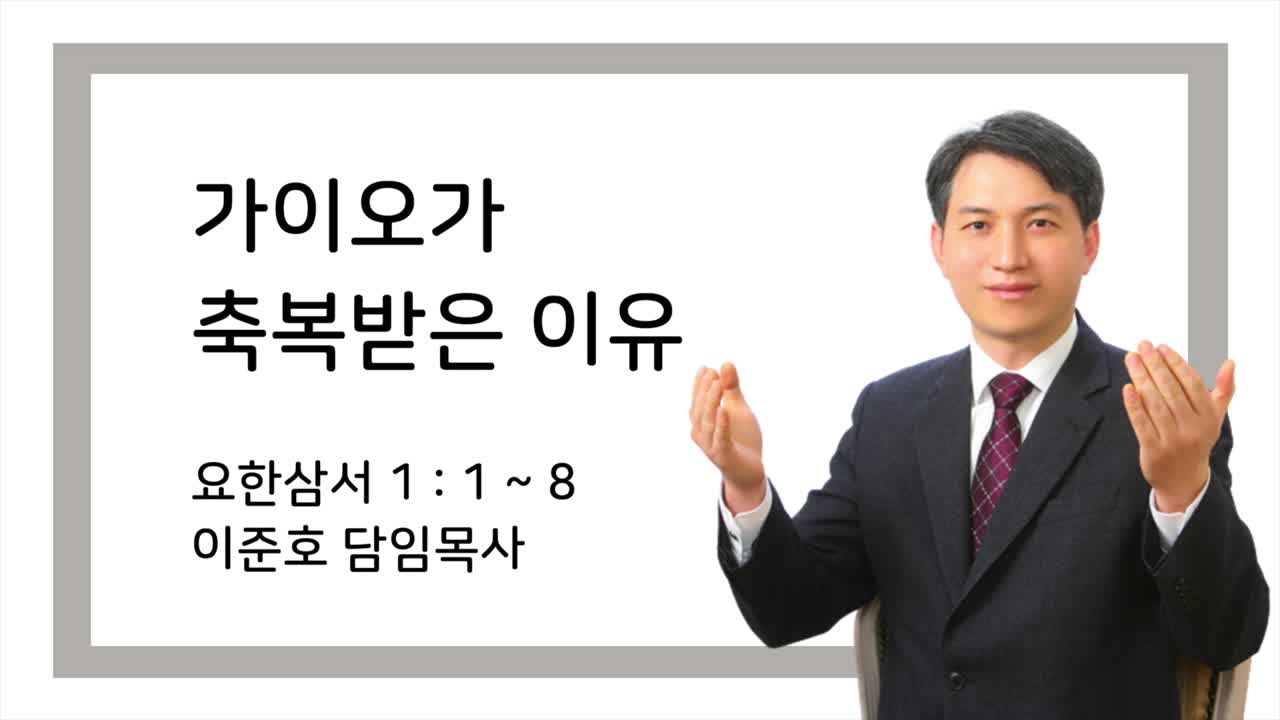 가이오가
축복받은 이유

요한삼서 1 : 1 ~ 8
이준호 담임목사